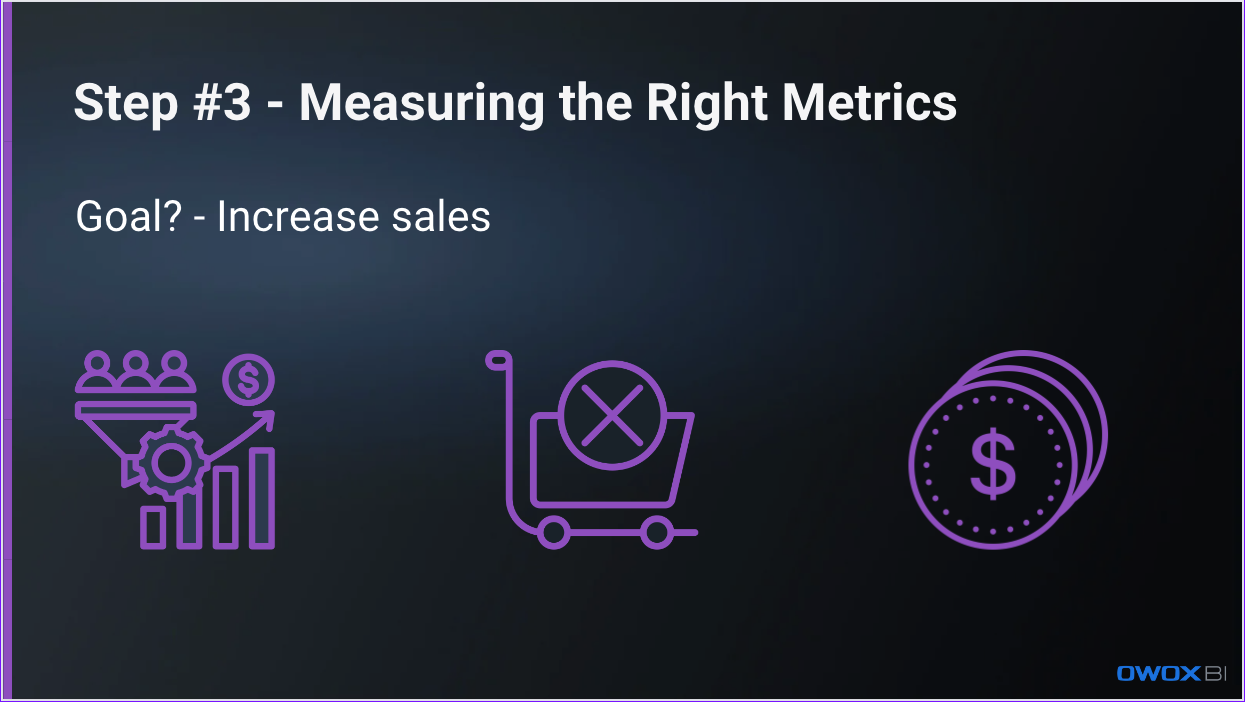 Step #3 - Measuring the Right Metrics

Goal? - Increase sales

OWOX BI